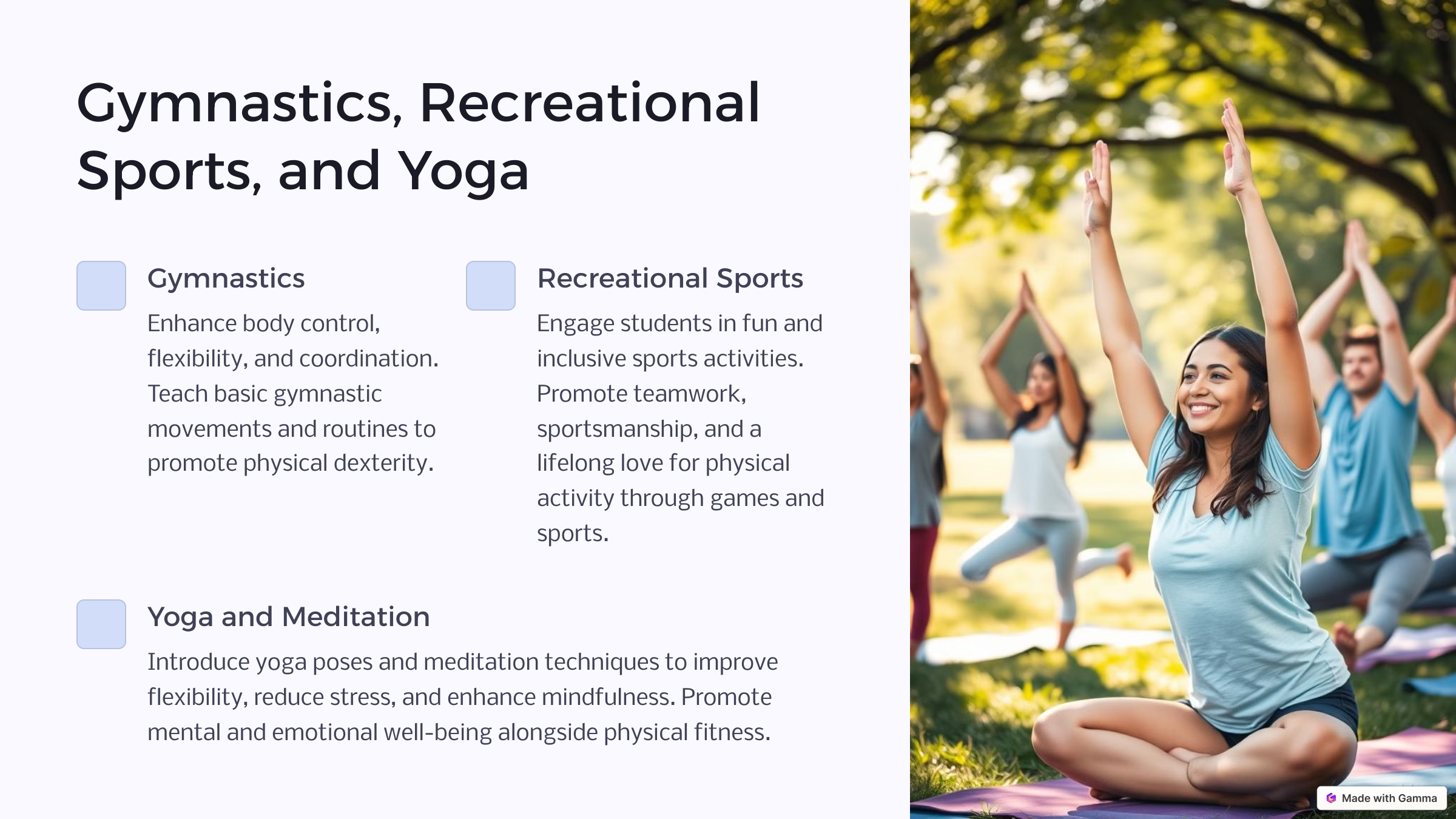 Gymnastics, Recreational Sports, and Yoga

Gymnastics

Enhance body control, flexibility, and coordination. Teach basic gymnastic movements and routines to promote physical dexterity.

Recreational Sports

Engage students in fun and inclusive sports activities. Promote teamwork, sportsmanship, and a lifelong love for physical activity through games and sports.

Yoga and Meditation

Introduce yoga poses and meditation techniques to improve flexibility, reduce stress, and enhance mindfulness. Promote mental and emotional well-being alongside physical fitness.

Made with Gamma